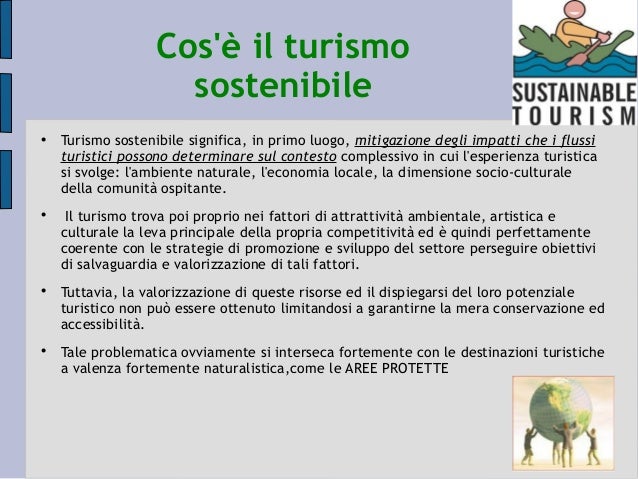 Cos'è il turismo sostenibile

SUSTAINABLE TOURISM

• Turismo sostenibile significa, in primo luogo, mitigazione degli impatti che i flussi turistici possono determinare sul contesto complessivo in cui l'esperienza turistica si svolge: l'ambiente naturale, l'economia locale, la dimensione socio-culturale della comunità ospitante.

• Il turismo trova poi proprio nei fattori di attrattività ambientale, artistica e culturale la leva principale della propria competitività ed è quindi perfettamente coerente con le strategie di promozione e sviluppo del settore perseguire obiettivi di salvaguardia e valorizzazione di tali fattori.

• Tuttavia, la valorizzazione di queste risorse ed il dispiegarsi del loro potenziale turistico non può essere ottenuto limitandosi a garantirne la mera conservazione ed accessibilità.

• Tale problematica ovviamente si interseca fortemente con le destinazioni turistiche a valenza fortemente naturalistica,come le AREE PROTETTE